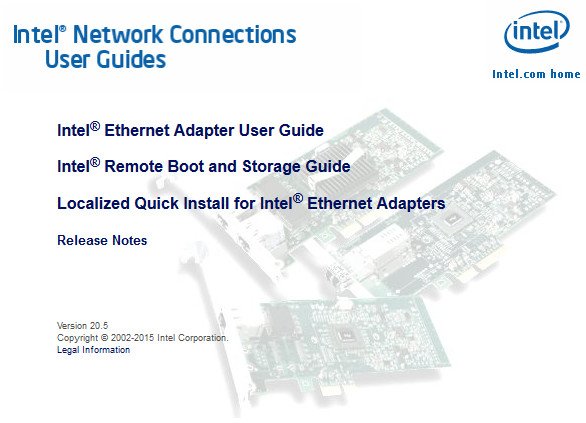 Intel® Network Connections
User Guides

intel

Intel.com home

Intel® Ethernet Adapter User Guide

Intel® Remote Boot and Storage Guide

Localized Quick Install for Intel® Ethernet Adapters

Release Notes

Version 20.5
Copyright © 2002-2015 Intel Corporation.
Legal Information